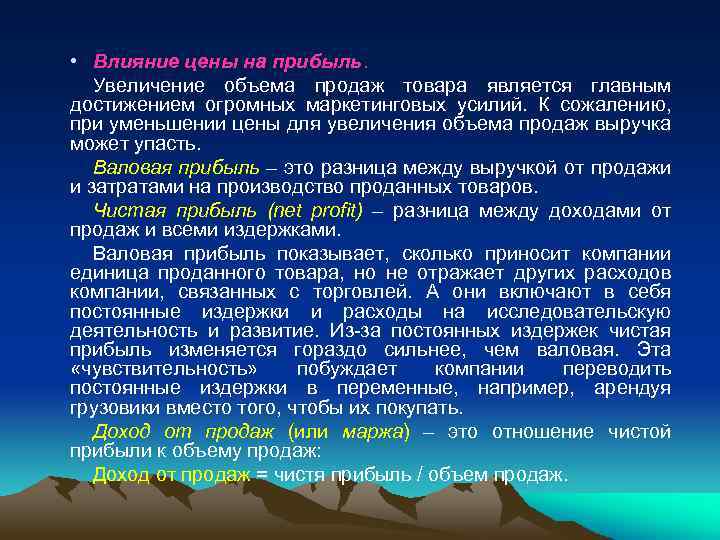 • Влияние цены на прибыль.

Увеличение объема продаж товара является главным достижением огромных маркетинговых усилий. К сожалению, при уменьшении цены для увеличения объема продаж выручка может упасть.

Валовая прибыль – это разница между выручкой от продажи и затратами на производство проданных товаров.

Чистая прибыль (net profit) – разница между доходами от продаж и всеми издержками.

Валовая прибыль показывает, сколько приносит компании единица проданного товара, но не отражает других расходов компании, связанных с торговлей. А они включают в себя постоянные издержки и расходы на исследовательскую деятельность и развитие. Из-за постоянных издержек чистая прибыль изменяется гораздо сильнее, чем валовая. Эта «чувствительность» побуждает компании переводить постоянные издержки в переменные, например, арендуя грузовики вместо того, чтобы их покупать.

Доход от продаж (или маржа) – это отношение чистой прибыли к объему продаж:

Доход от продаж = чистя прибыль / объем продаж.